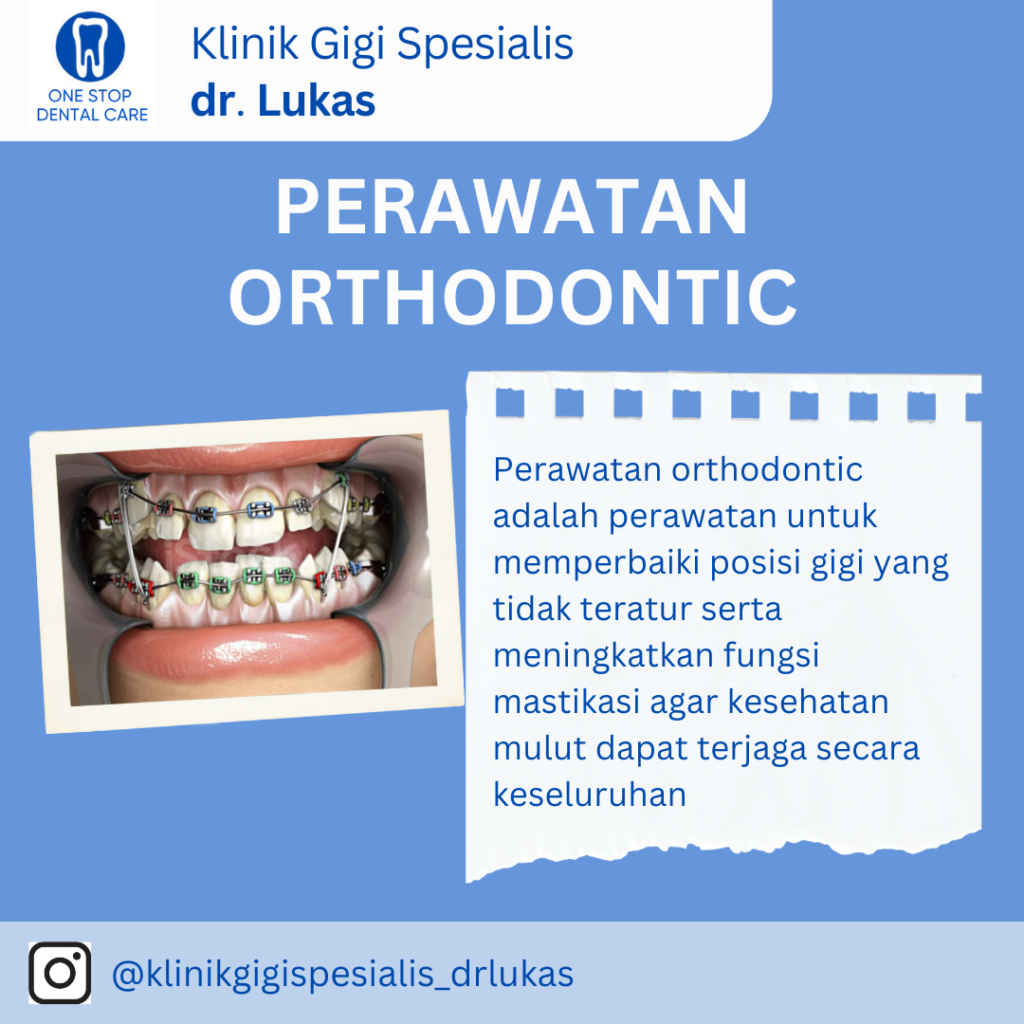 ONE STOP DENTAL CARE

Klinik Gigi Spesialis
dr. Lukas

PERAWATAN ORTHODONTIC

Perawatan orthodontic adalah perawatan untuk memperbaiki posisi gigi yang tidak teratur serta meningkatkan fungsi mastikasi agar kesehatan mulut dapat terjaga secara keseluruhan

@klinikgigispesialis_drlukas